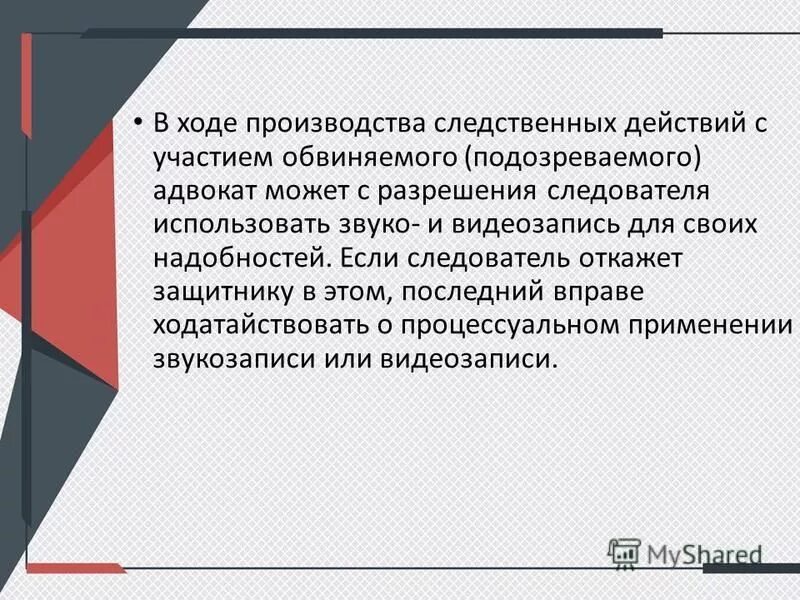 • В ходе производства следственных действий с участием обвиняемого (подозреваемого) адвокат может с разрешения следователя использовать звуко- и видеозапись для своих надобностей. Если следователь откажет защитнику в этом, последний вправе ходатайствовать о процессуальном применении звукозаписи или видеозаписи.

MyShared